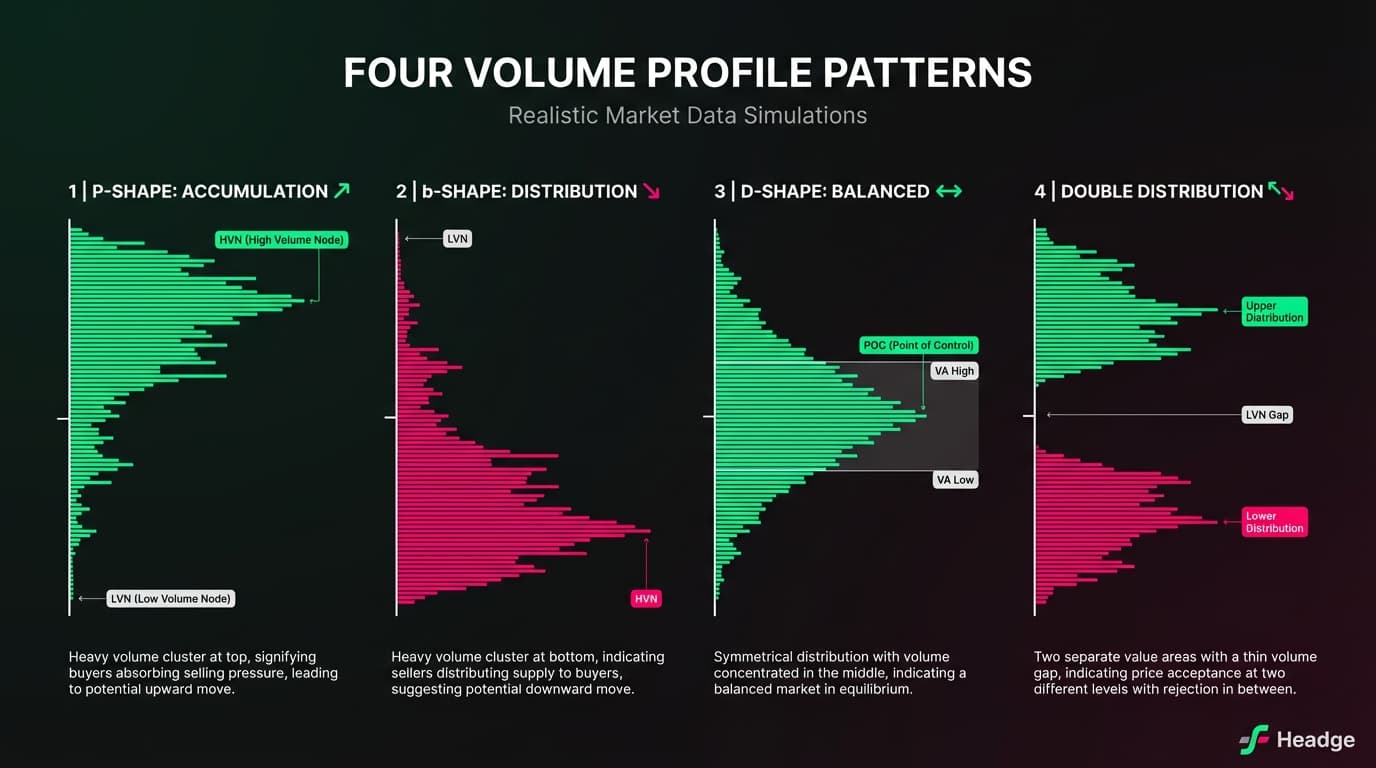 FOUR VOLUME PROFILE PATTERNS

Realistic Market Data Simulations

1 | P-SHAPE: ACCUMULATION ↗

HVN (High Volume Node)

LVN (Low Volume Node)

Heavy volume cluster at top, signifying buyers absorbing selling pressure, leading to potential upward move.

2 | b-SHAPE: DISTRIBUTION ↘

LVN

HVN

Heavy volume cluster at bottom, indicating sellers distributing supply to buyers, suggesting potential downward move.

3 | D-SHAPE: BALANCED ↔

POC (Point of Control)

VA High

VA Low

Symmetrical distribution with volume concentrated in the middle, indicating a balanced market in equilibrium.

4 | DOUBLE DISTRIBUTION ↖↘

Upper Distribution

LVN Gap

Lower Distribution

Two separate value areas with a thin volume gap, indicating price acceptance at two different levels with rejection in between.

Headge